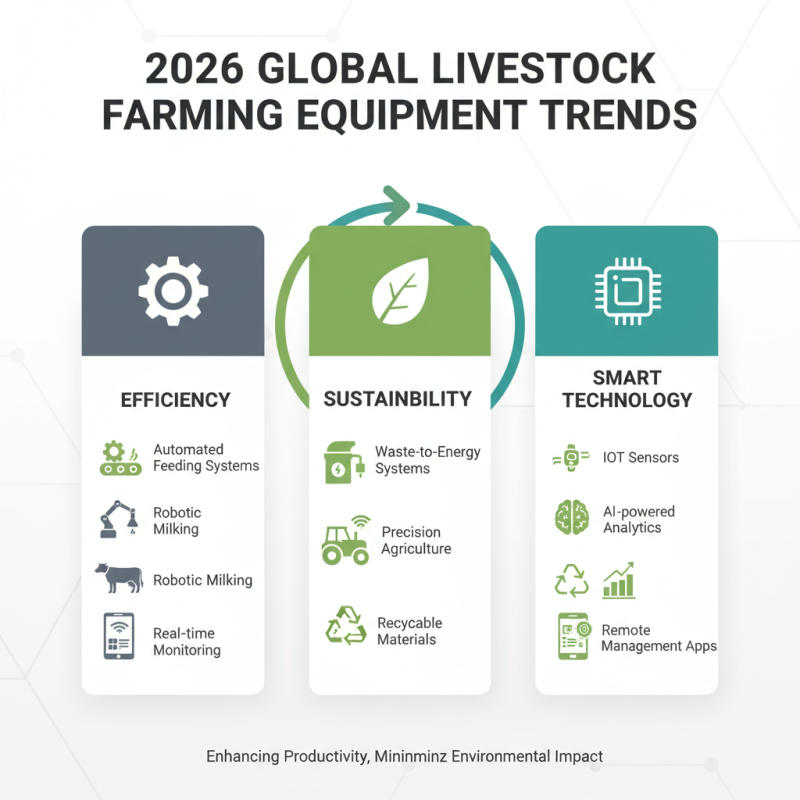 2026 GLOBAL LIVESTOCK FARMING EQUIPMENT TRENDS

EFFICIENCY

Automated Feeding Systems

Robotic Milking

Robotic Milking

Real-time Monitoring

SUSTAINBILITY

Waste-to-Energy Systems

Precision Agriculture

Recycable Materials

SMART TECHNOLOGY

IOT Sensors

AI-powered Analytics

Remote Management Apps

Enhancing Productivity, Mininminz Environmental Impact